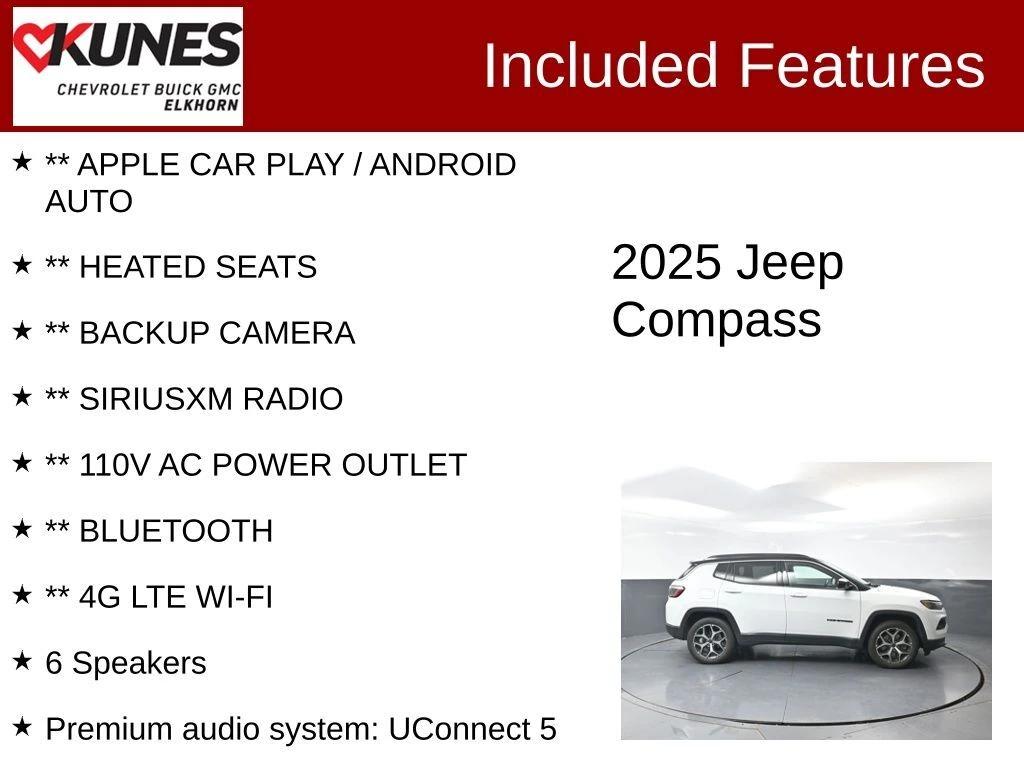 KUNES
CHEVROLET BUICK GMC
ELKHORN

Included Features

★ ** APPLE CAR PLAY / ANDROID AUTO

★ ** HEATED SEATS

★ ** BACKUP CAMERA

★ ** SIRIUSXM RADIO

★ ** 110V AC POWER OUTLET

★ ** BLUETOOTH

★ ** 4G LTE WI-FI

★ 6 Speakers

★ Premium audio system: UConnect 5

2025 Jeep Compass